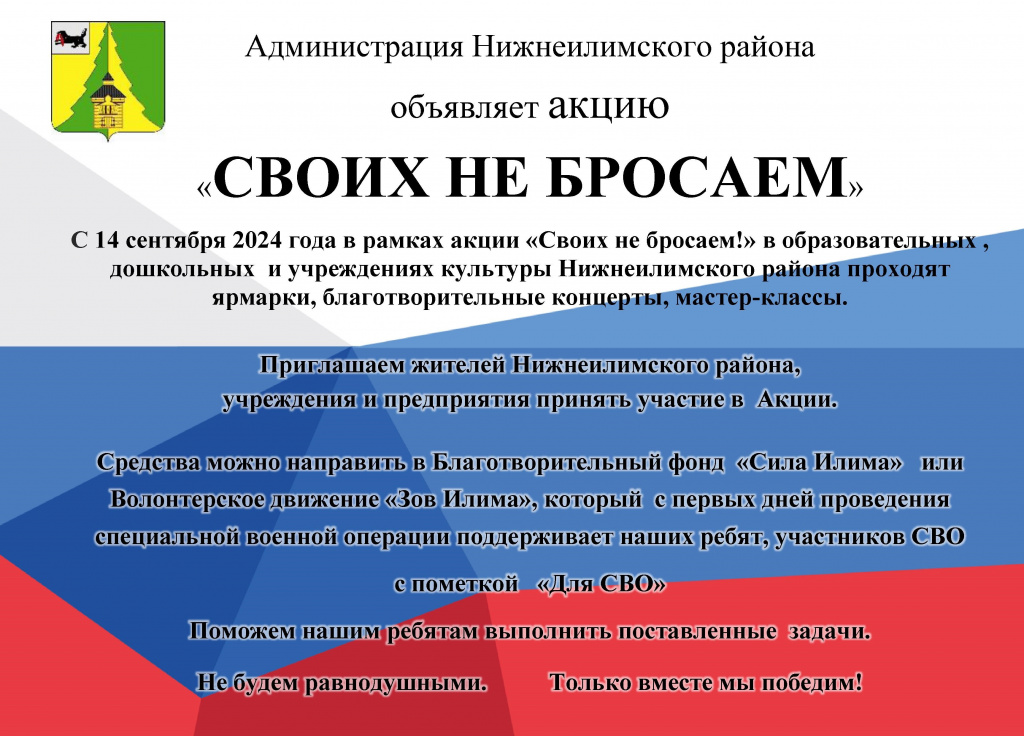 Администрация Нижнеилимского района

объявляет акцию

«СВОИХ НЕ БРОСАЕМ»

С 14 сентября 2024 года в рамках акции «Своих не бросаем!» в образовательных , дошкольных и учреждениях культуры Нижнеилимского района проходят ярмарки, благотворительные концерты, мастер-классы.

Приглашаем жителей Нижнеилимского района, учреждения и предприятия принять участие в Акции.

Средства можно направить в Благотворительный фонд «Сила Илима» или Волонтерское движение «Зов Илима», который с первых дней проведения специальной военной операции поддерживает наших ребят, участников СВО

с пометкой «Для СВО»

Поможем нашим ребятам выполнить поставленные задачи.

Не будем равнодушными. Только вместе мы победим!